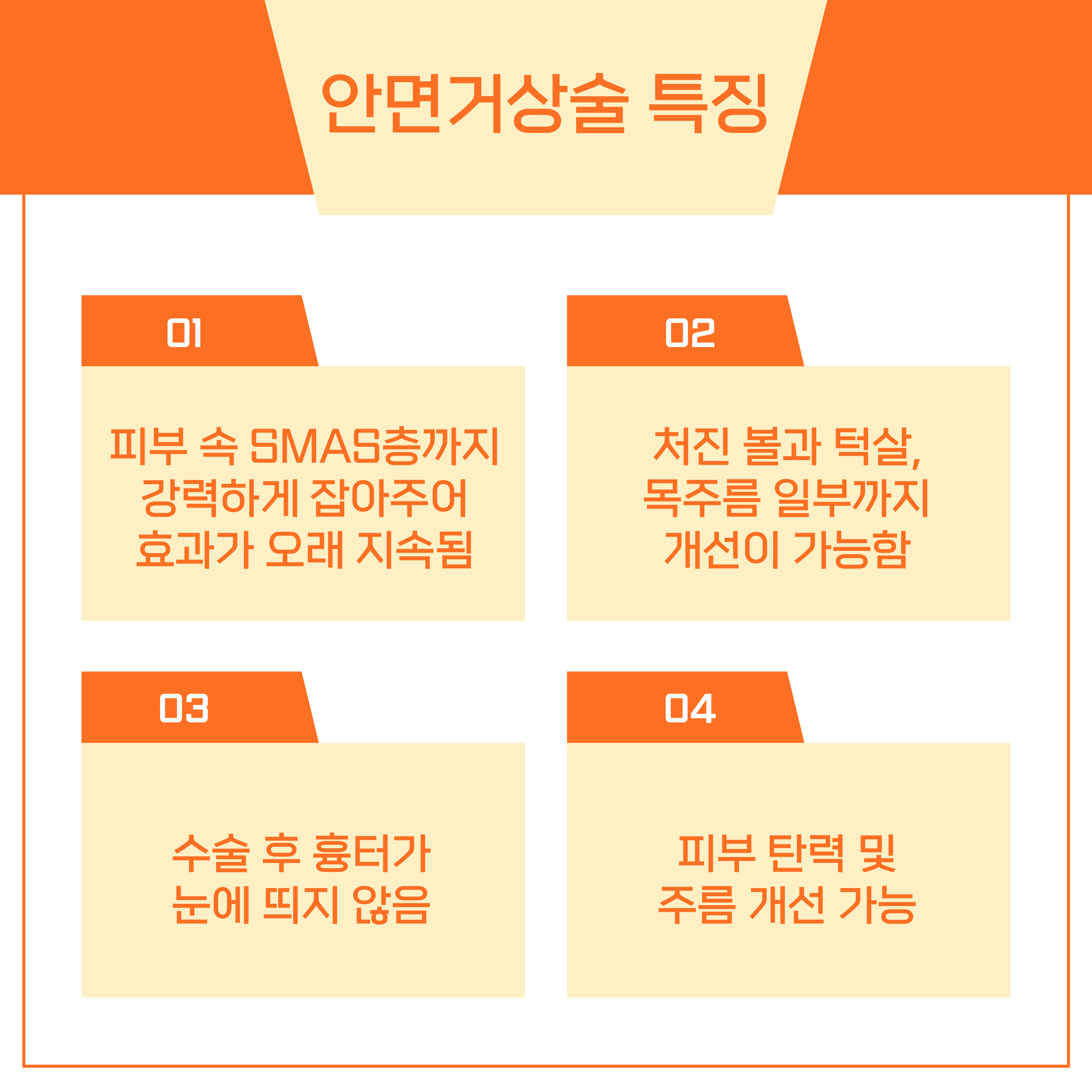 안면거상술 특징

01

피부 속 SMAS층까지 강력하게 잡아주어 효과가 오래 지속됨

02

처진 볼과 턱살, 목주름 일부까지 개선이 가능함

03

수술 후 흉터가 눈에 띄지 않음

04

피부 탄력 및 주름 개선 가능